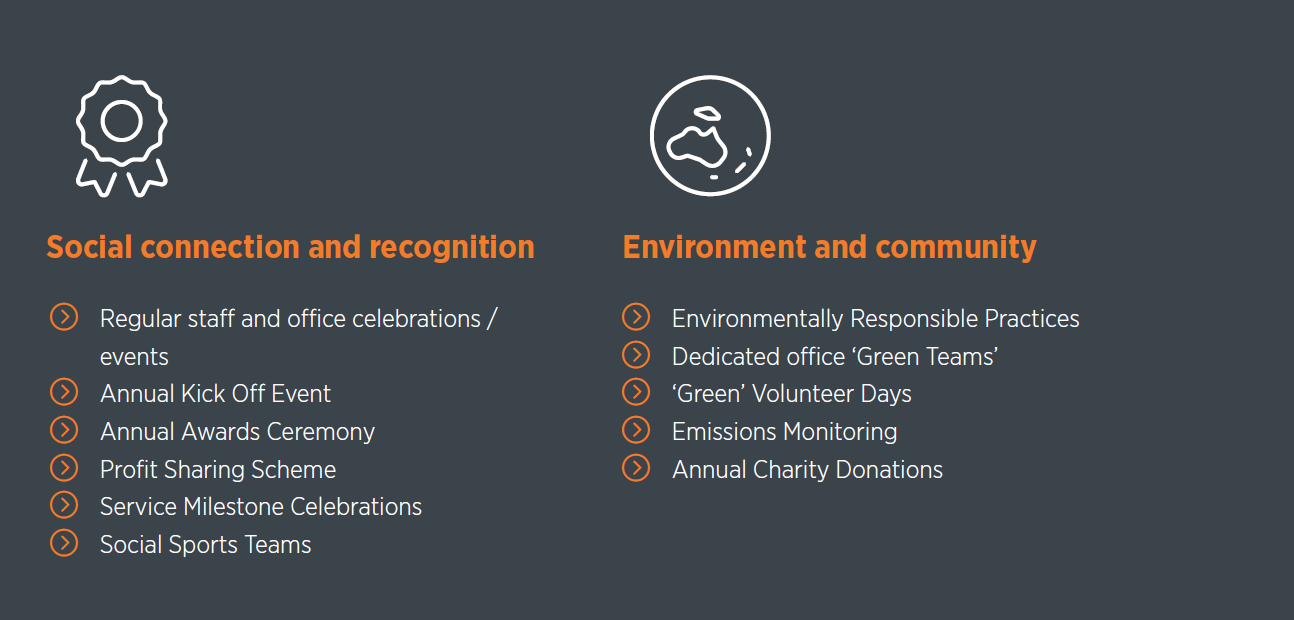 Social connection and recognition

Regular staff and office celebrations / events
Annual Kick Off Event
Annual Awards Ceremony
Profit Sharing Scheme
Service Milestone Celebrations
Social Sports Teams

Environment and community

Environmentally Responsible Practices
Dedicated office ‘Green Teams’
‘Green’ Volunteer Days
Emissions Monitoring
Annual Charity Donations